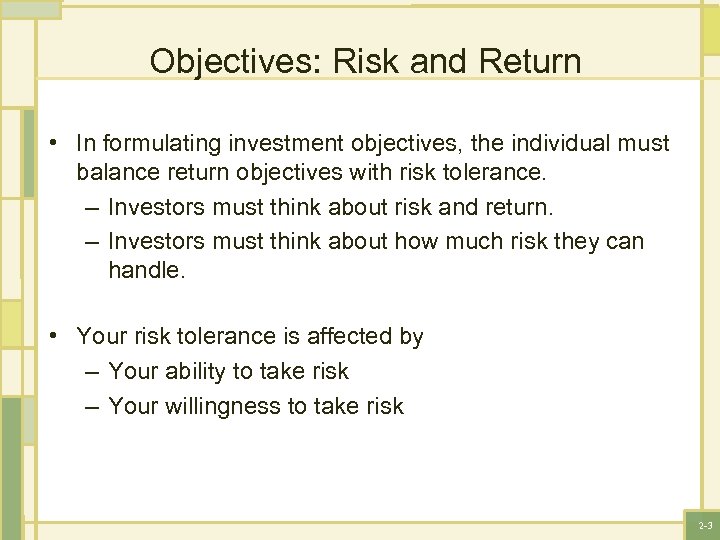 Objectives: Risk and Return

• In formulating investment objectives, the individual must balance return objectives with risk tolerance.
– Investors must think about risk and return.
– Investors must think about how much risk they can handle.

• Your risk tolerance is affected by
– Your ability to take risk
– Your willingness to take risk

2-3